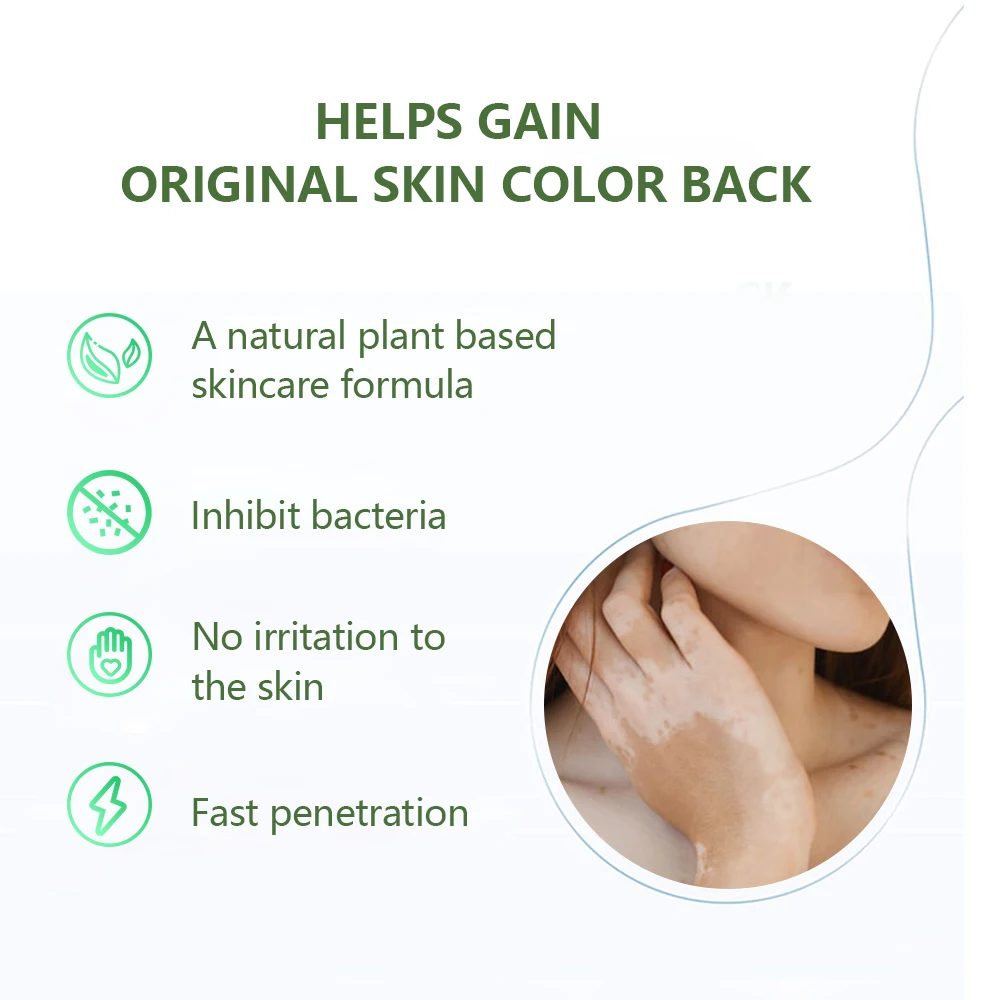 HELPS GAIN
ORIGINAL SKIN COLOR BACK

A natural plant based skincare formula

Inhibit bacteria

No irritation to the skin

Fast penetration